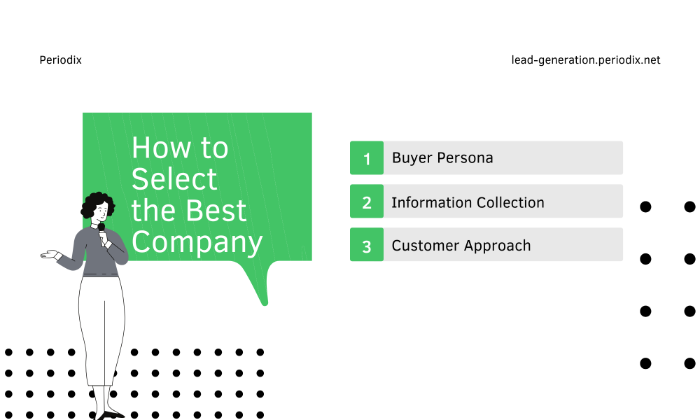 Periodix

lead-generation.periodix.net

How to Select the Best Company

1 Buyer Persona

2 Information Collection

3 Customer Approach